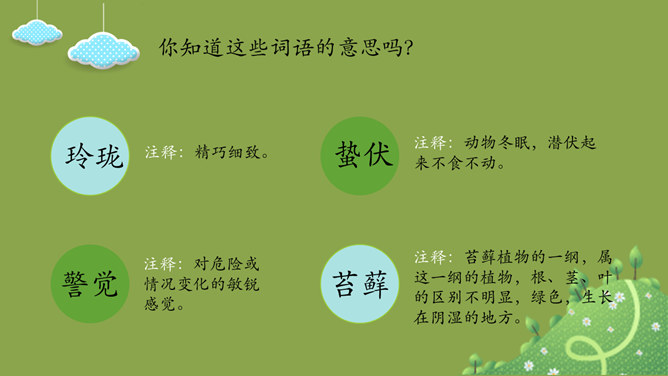 你知道这些词语的意思吗?

玲珑

注释：精巧细致。

蛰伏

注释：动物冬眠，潜伏起来不食不动。

警觉

注释：对危险或情况变化的敏锐感觉。

苔藓

注释：苔藓植物的一纲，属这一纲的植物，根、茎、叶的区别不明显，绿色，生长在阴湿的地方。